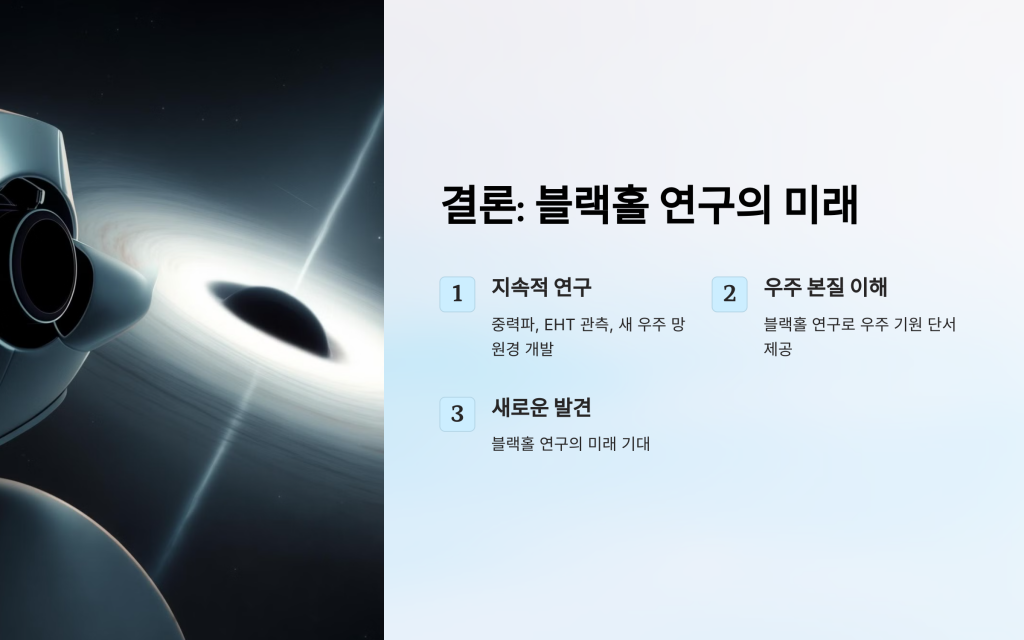 결론: 블랙홀 연구의 미래

1
지속적 연구
중력파, EHT 관측, 새 우주 망원경 개발

2
우주 본질 이해
블랙홀 연구로 우주 기원 단서 제공

3
새로운 발견
블랙홀 연구의 미래 기대